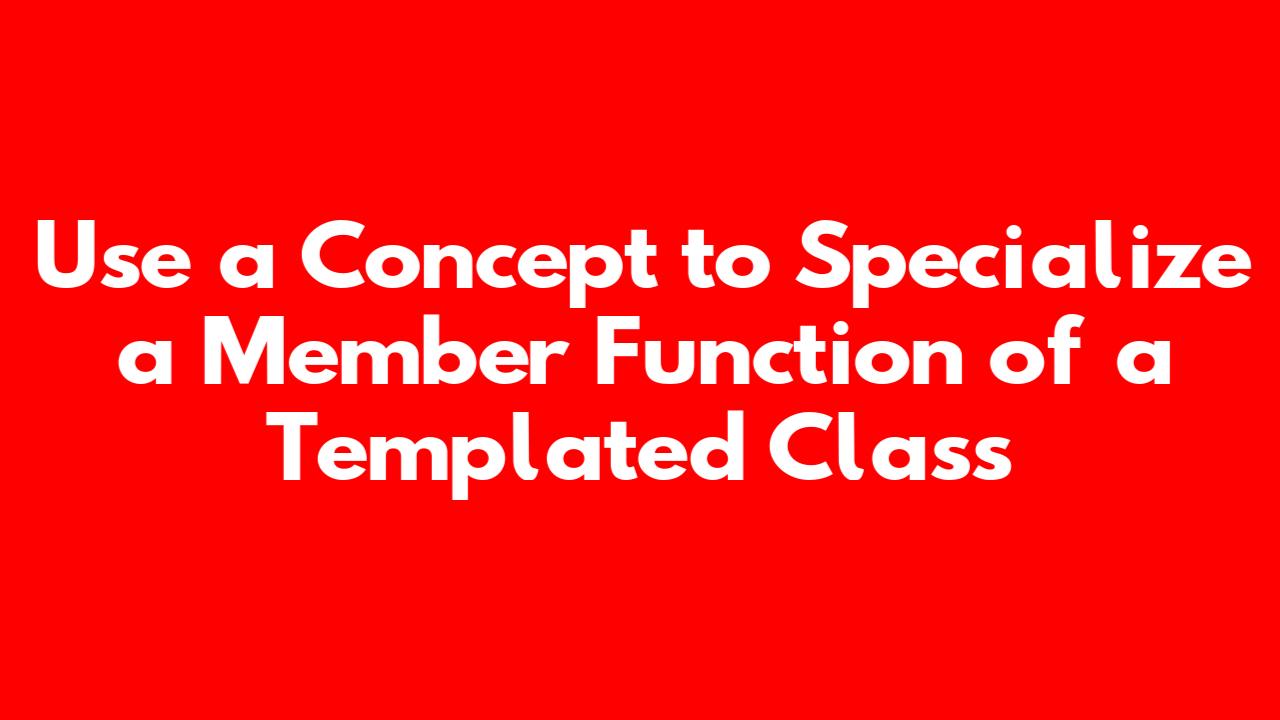 Use a Concept to Specialize a Member Function of a Templated Class